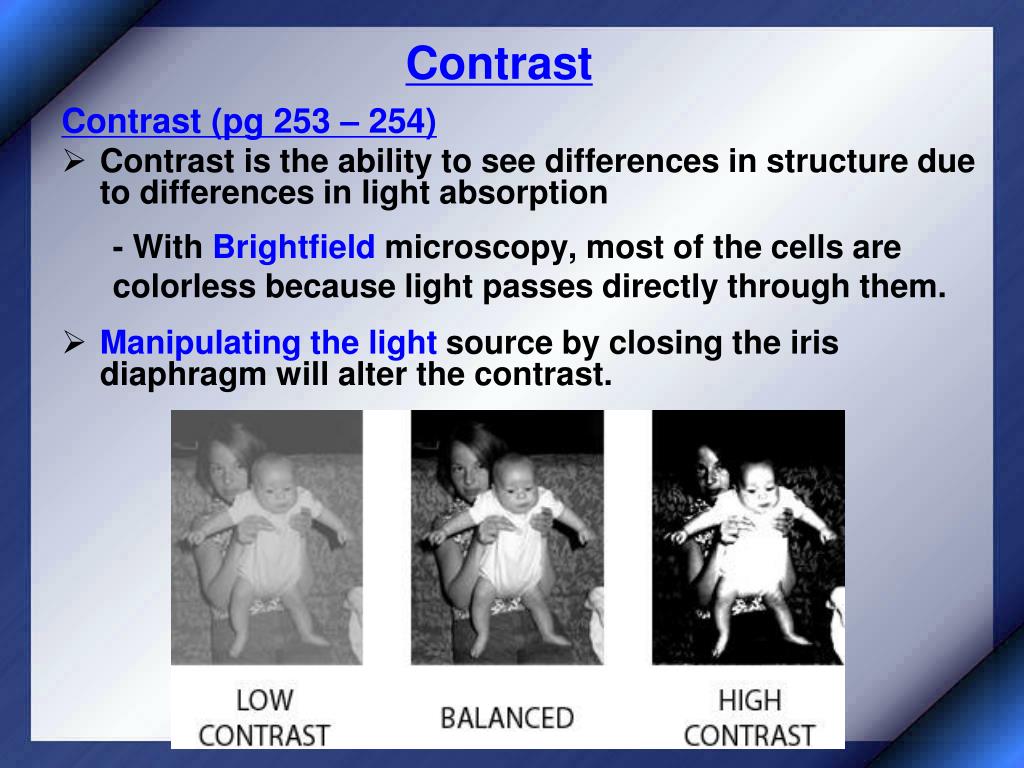 Contrast

Contrast (pg 253 – 254)

➢ Contrast is the ability to see differences in structure due to differences in light absorption

- With Brightfield microscopy, most of the cells are colorless because light passes directly through them.

➢ Manipulating the light source by closing the iris diaphragm will alter the contrast.

LOW CONTRAST

BALANCED

HIGH CONTRAST